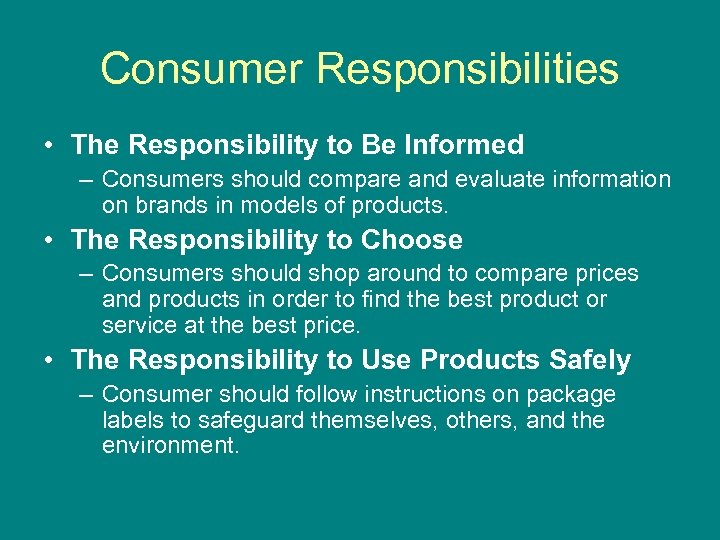 Consumer Responsibilities

• The Responsibility to Be Informed
– Consumers should compare and evaluate information on brands in models of products.

• The Responsibility to Choose
– Consumers should shop around to compare prices and products in order to find the best product or service at the best price.

• The Responsibility to Use Products Safely
– Consumer should follow instructions on package labels to safeguard themselves, others, and the environment.